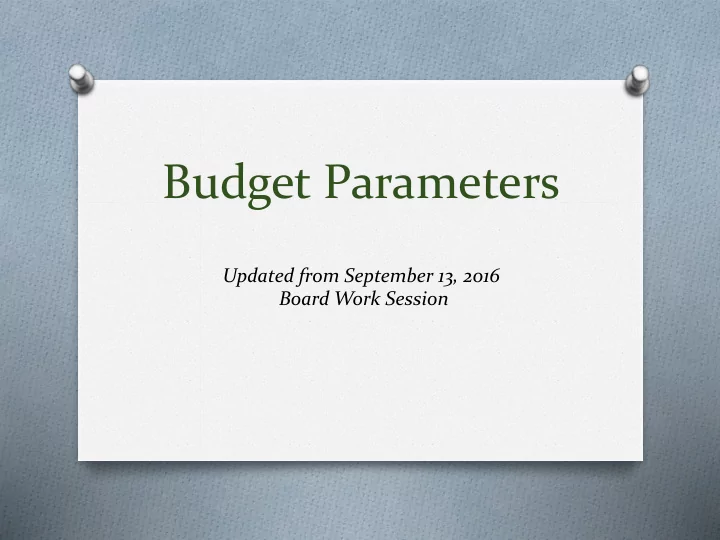 Budget Parameters

Updated from September 13, 2016
Board Work Session